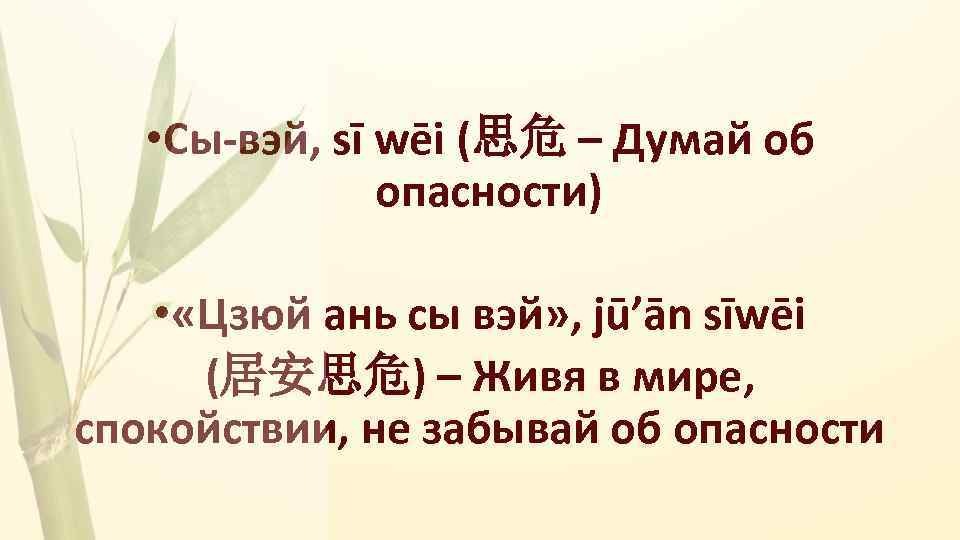 • Сы-вэй, sī wēi (思危 – Думай об опасности)

• «Цзюй ань сы вэй», jū’ān sīwēi (居安思危) – Живя в мире, спокойствии, не забывай об опасности